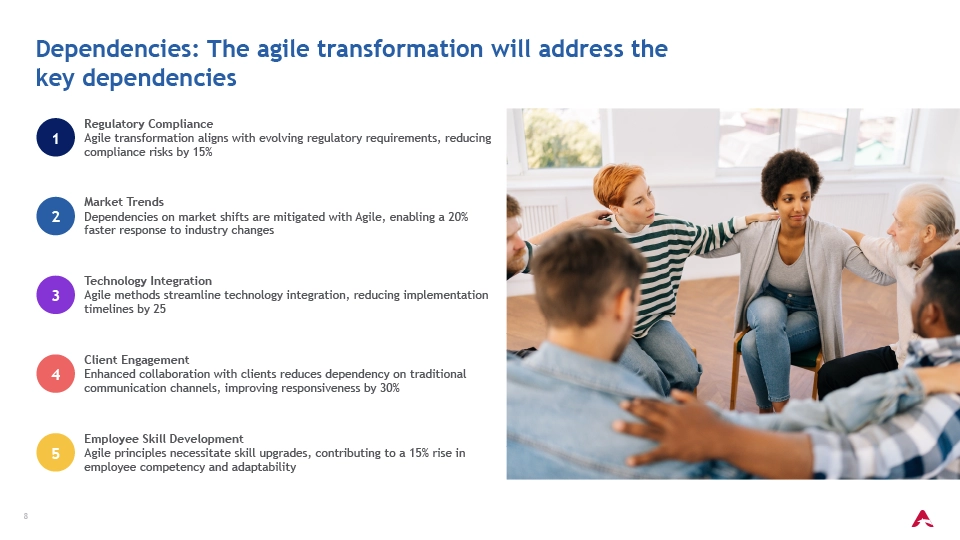 Dependencies: The agile transformation will address the key dependencies

1
Regulatory Compliance
Agile transformation aligns with evolving regulatory requirements, reducing compliance risks by 15%

2
Market Trends
Dependencies on market shifts are mitigated with Agile, enabling a 20% faster response to industry changes

3
Technology Integration
Agile methods streamline technology integration, reducing implementation timelines by 25

4
Client Engagement
Enhanced collaboration with clients reduces dependency on traditional communication channels, improving responsiveness by 30%

5
Employee Skill Development
Agile principles necessitate skill upgrades, contributing to a 15% rise in employee competency and adaptability

8